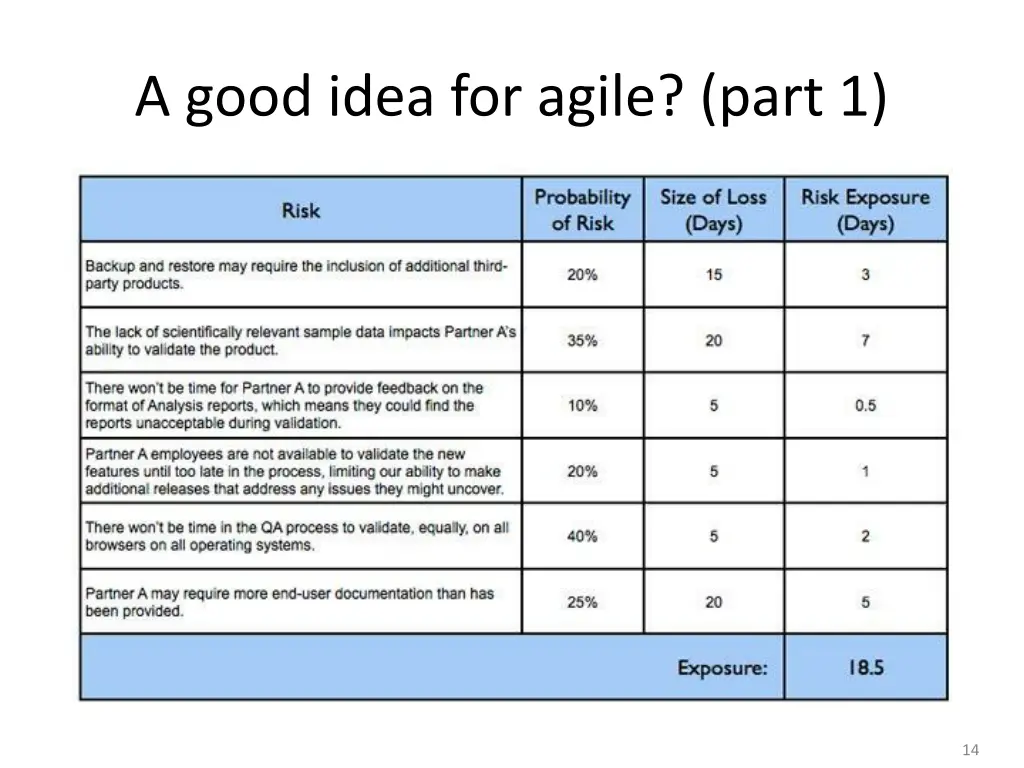 A good idea for agile? (part 1)

| Risk | Probability of Risk | Size of Loss (Days) | Risk Exposure (Days) |
|---|---|---|---|
| Backup and restore may require the inclusion of additional third-party products. | 20% | 15 | 3 |
| The lack of scientifically relevant sample data impacts Partner A's ability to validate the product. | 35% | 20 | 7 |
| There won't be time for Partner A to provide feedback on the format of Analysis reports, which means they could find the reports unacceptable during validation. | 10% | 5 | 0.5 |
| Partner A employees are not available to validate the new features until too late in the process, limiting our ability to make additional releases that address any issues they might uncover. | 20% | 5 | 1 |
| There won't be time in the QA process to validate, equally, on all browsers on all operating systems. | 40% | 5 | 2 |
| Partner A may require more end-user documentation than has been provided. | 25% | 20 | 5 |
| | | Exposure: | 18.5 |

14